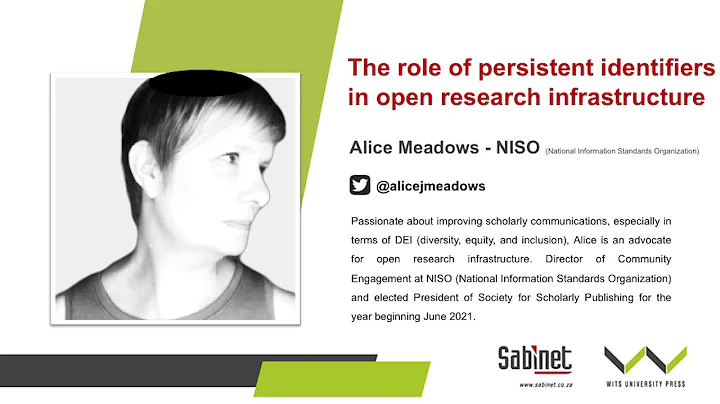 The role of persistent identifiers in open research infrastructure

Alice Meadows - NISO (National Information Standards Organization)

@alicejmeadows

Passionate about improving scholarly communications, especially in terms of DEI (diversity, equity, and inclusion), Alice is an advocate for open research infrastructure. Director of Community Engagement at NISO (National Information Standards Organization) and elected President of Society for Scholarly Publishing for the year beginning June 2021.

Sabinet
www.sabinet.co.za

WITS UNIVERSITY PRESS